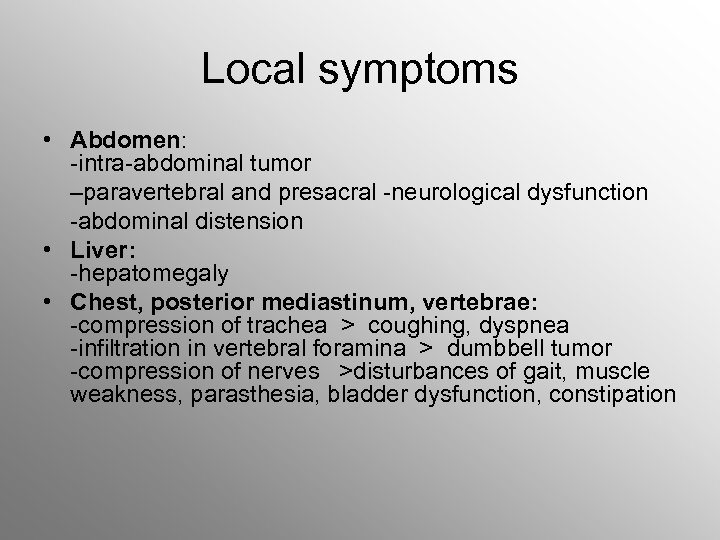 Local symptoms

• Abdomen:
-intra-abdominal tumor
–paravertebral and presacral -neurological dysfunction
-abdominal distension
• Liver:
-hepatomegaly
• Chest, posterior mediastinum, vertebrae:
-compression of trachea > coughing, dyspnea
-infiltration in vertebral foramina > dumbbell tumor
-compression of nerves >disturbances of gait, muscle weakness, parasthesia, bladder dysfunction, constipation